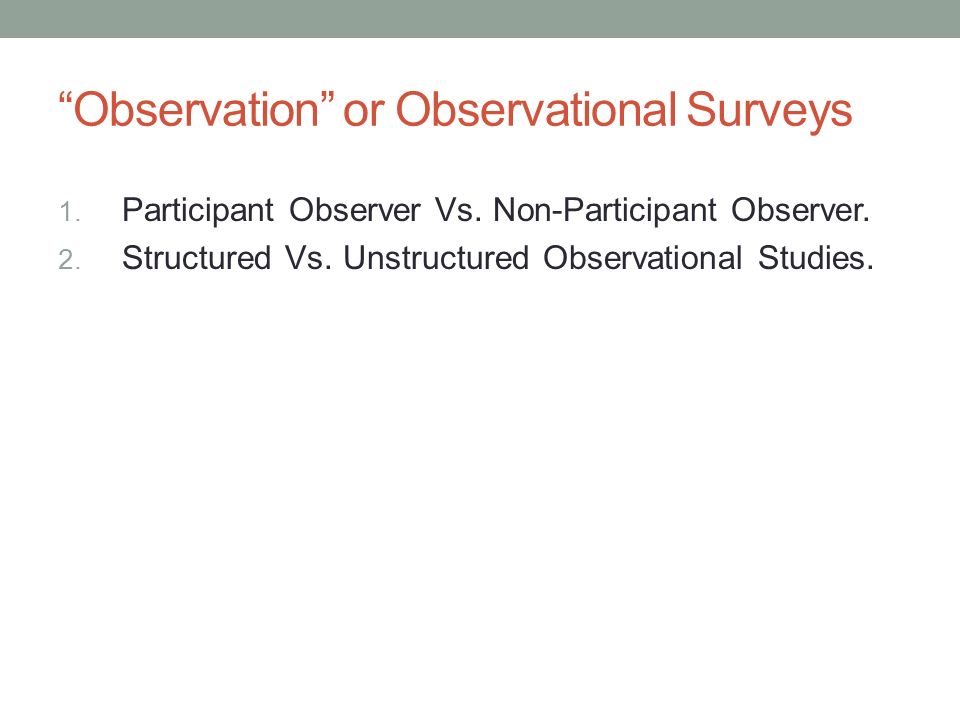 “Observation” or Observational Surveys

1. Participant Observer Vs. Non-Participant Observer.
2. Structured Vs. Unstructured Observational Studies.